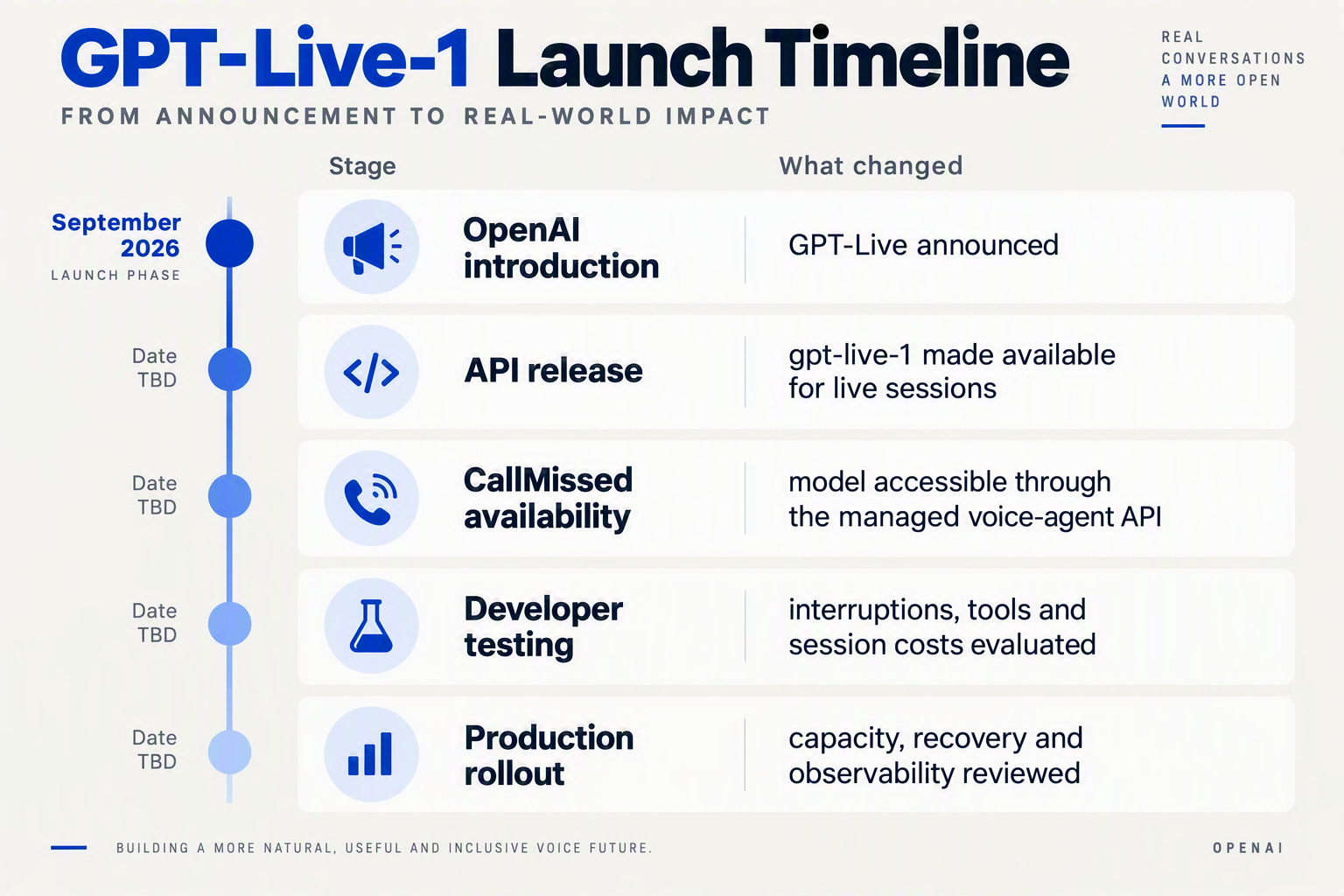 GPT-Live-1 Launch Timeline

FROM ANNOUNCEMENT TO REAL-WORLD IMPACT

REAL CONVERSATIONS A MORE OPEN WORLD

| | Stage | What changed |
|---|---|---|
| September 2026 LAUNCH PHASE | OpenAI introduction | GPT-Live announced |
| Date TBD | API release | gpt-live-1 made available for live sessions |
| Date TBD | CallMissed availability | model accessible through the managed voice-agent API |
| Date TBD | Developer testing | interruptions, tools and session costs evaluated |
| Date TBD | Production rollout | capacity, recovery and observability reviewed |

BUILDING A MORE NATURAL, USEFUL AND INCLUSIVE VOICE FUTURE.

OPENAI